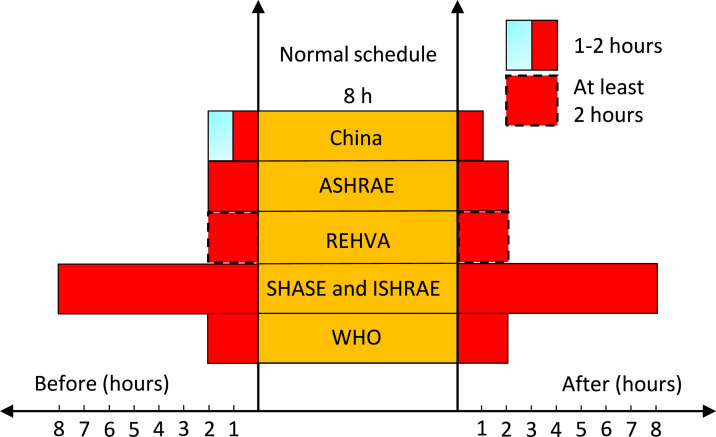 Normal schedule

8 h

1-2 hours

At least 2 hours

China

ASHRAE

REHVA

SHASE and ISHRAE

WHO

Before (hours)

After (hours)

8 7 6 5 4 3 2 1

1 2 3 4 5 6 7 8